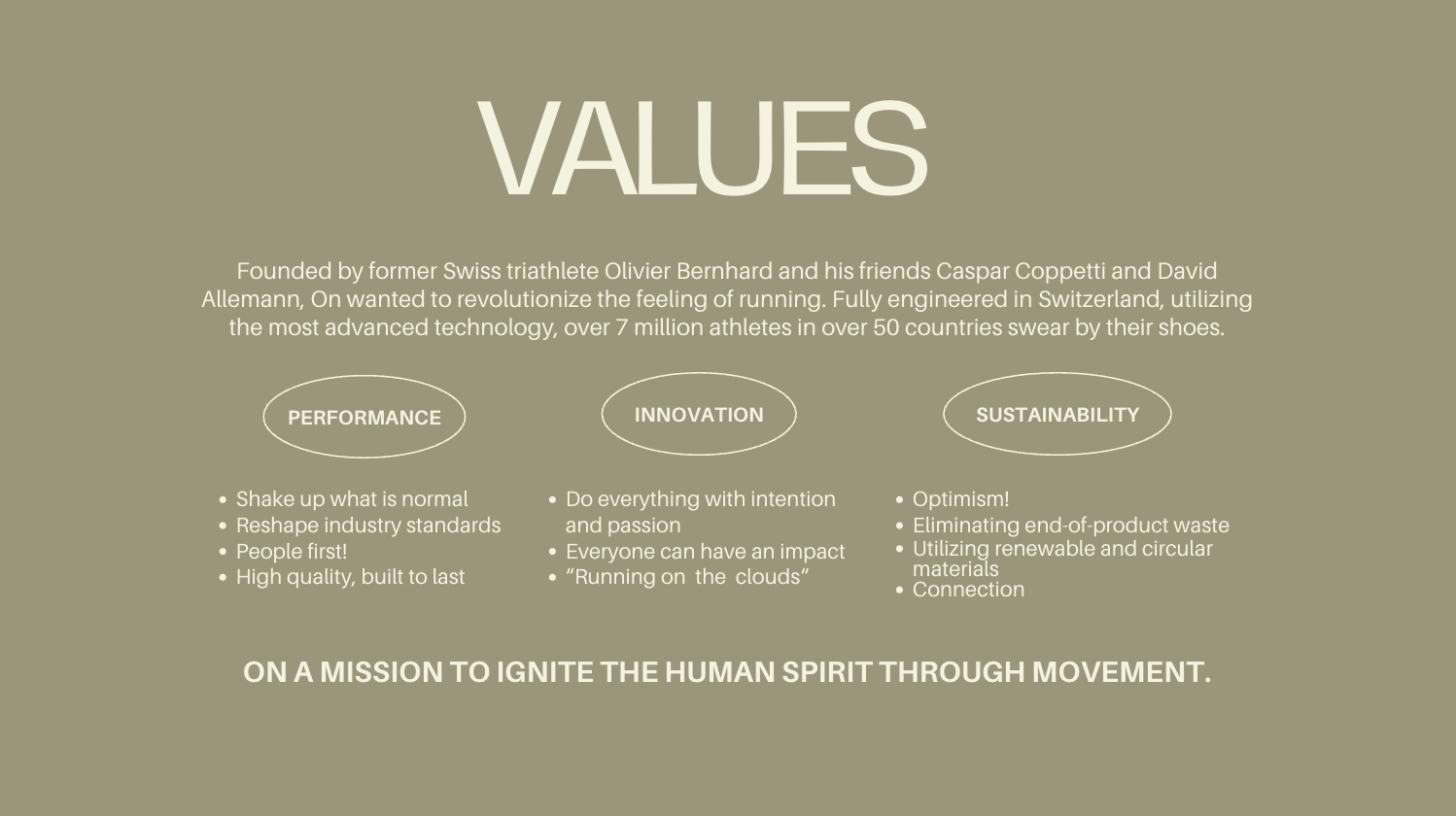 VALUES

Founded by former Swiss triathlete Olivier Bernhard and his friends Caspar Coppetti and David Allemann, On wanted to revolutionize the feeling of running. Fully engineered in Switzerland, utilizing the most advanced technology, over 7 million athletes in over 50 countries swear by their shoes.

PERFORMANCE

- Shake up what is normal
- Reshape industry standards
- People first!
- High quality, built to last

INNOVATION

- Do everything with intention and passion
- Everyone can have an impact
- “Running on the clouds”

SUSTAINABILITY

- Optimism!
- Eliminating end-of-product waste
- Utilizing renewable and circular materials
- Connection

ON A MISSION TO IGNITE THE HUMAN SPIRIT THROUGH MOVEMENT.